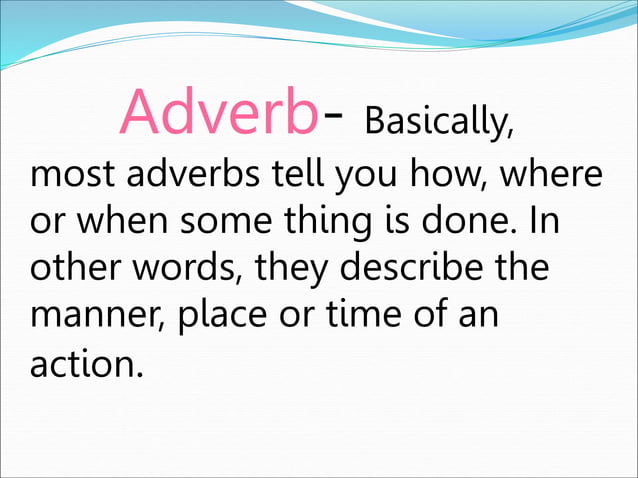 Adverb- Basically, most adverbs tell you how, where or when some thing is done. In other words, they describe the manner, place or time of an action.